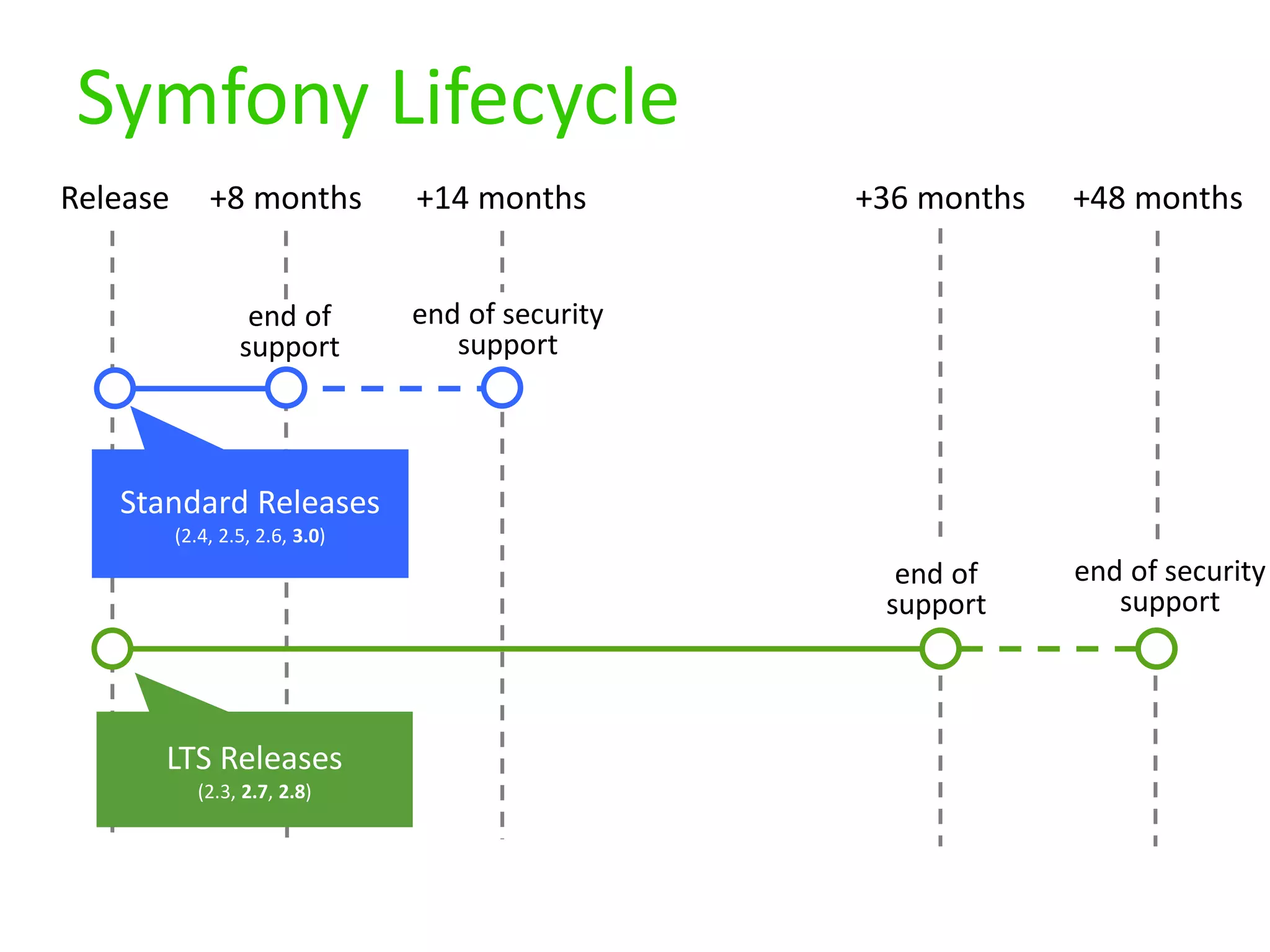 Symfony Lifecycle

Release +8 months +14 months +36 months +48 months

end of support

end of security support

Standard Releases
(2.4, 2.5, 2.6, 3.0)

end of support

end of security support

LTS Releases
(2.3, 2.7, 2.8)